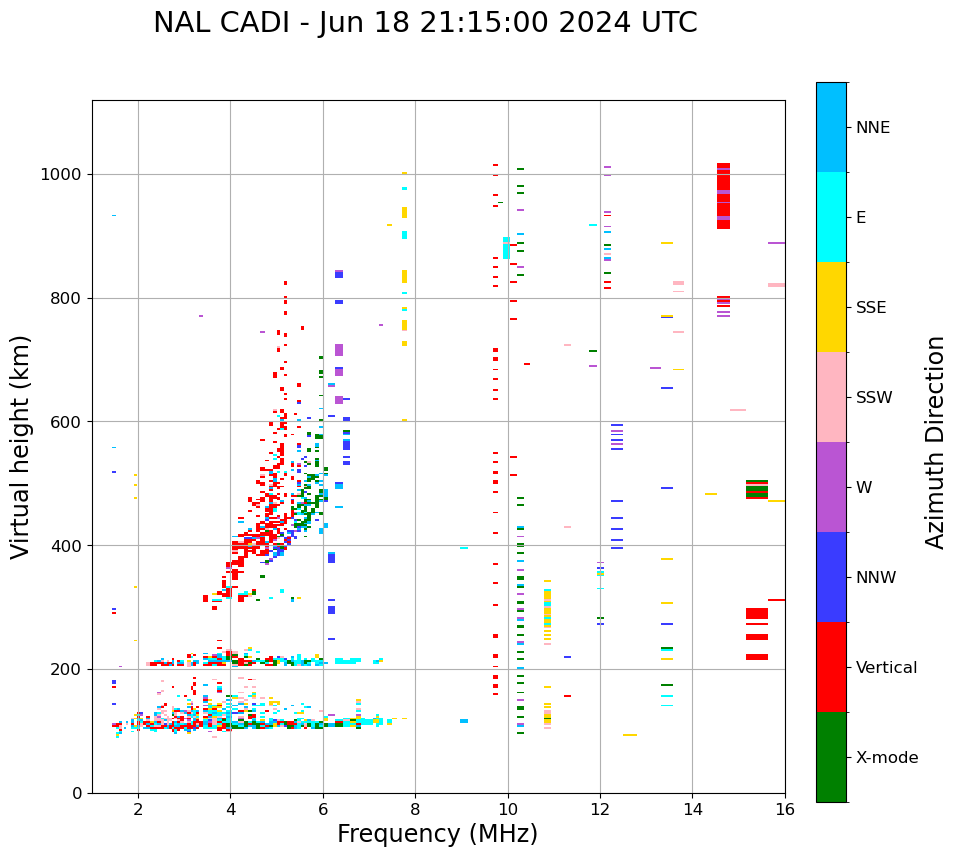 NAL CADI - Jun 18 21:15:00 2024 UTC

Virtual height (km)

1000
800
600
400
200
0

2
4
6
8
10
12
14
16

Frequency (MHz)

NNE
E
SSE
SSW
W
NNW
Vertical
X-mode

Azimuth Direction